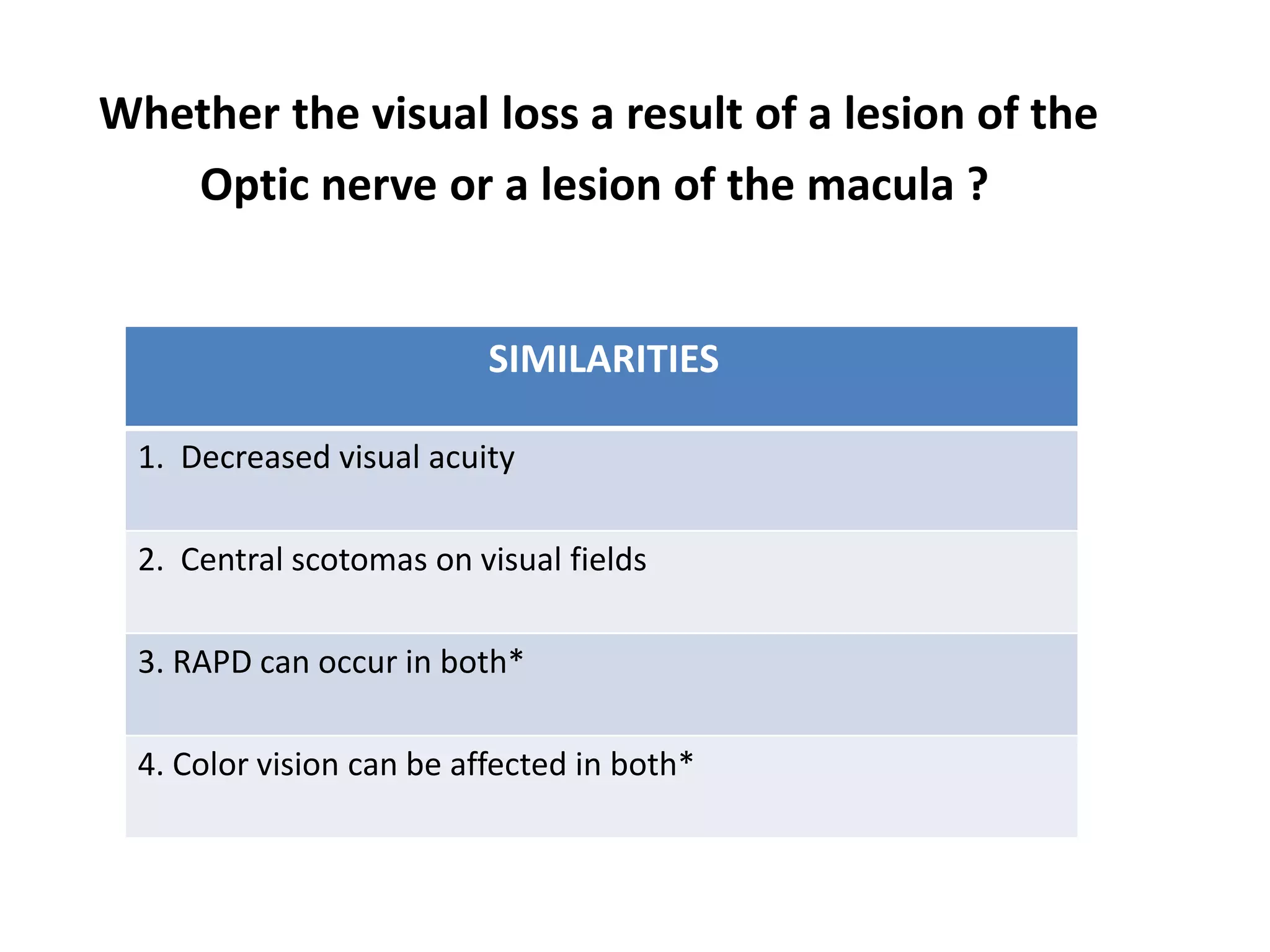 Whether the visual loss a result of a lesion of the Optic nerve or a lesion of the macula ?

| SIMILARITIES |
|---|
| 1. Decreased visual acuity |
| 2. Central scotomas on visual fields |
| 3. RAPD can occur in both* |
| 4. Color vision can be affected in both* |